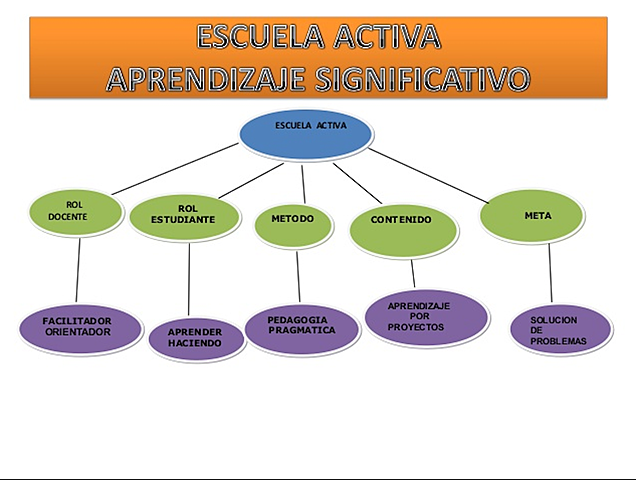 ESCUELA ACTIVA
APRENDIZAJE SIGNIFICATIVO

ESCUELA ACTIVA

ROL DOCENTE

ROL ESTUDIANTE

METODO

CONTENIDO

META

FACILITADOR ORIENTADOR

APRENDER HACIENDO

PEDAGOGIA PRAGMATICA

APRENDIZAJE POR PROYECTOS

SOLUCION DE PROBLEMAS